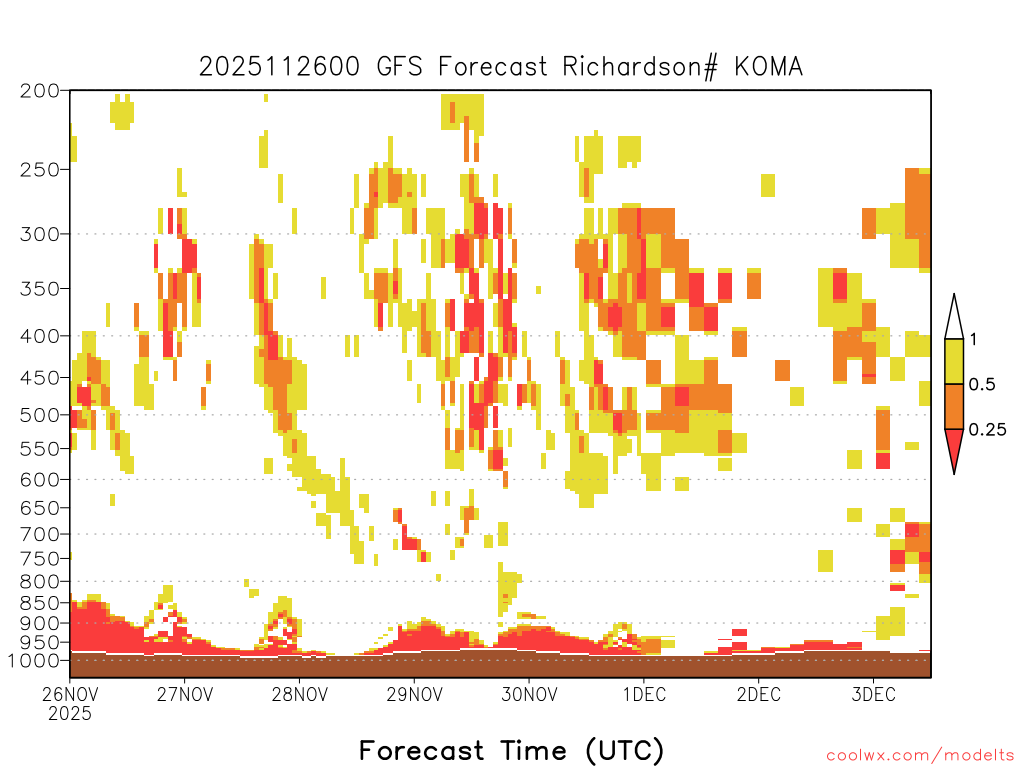 2025112600 GFS Forecast Richardson# KOMA

200
250
300
350
400
450
500
550
600
650
700
750
800
850
900
950
1000

1
0.5
0.25

26NOV 2025
27NOV
28NOV
29NOV
30NOV
1DEC
2DEC
3DEC

Forecast Time (UTC)

coolwx.com/modelts